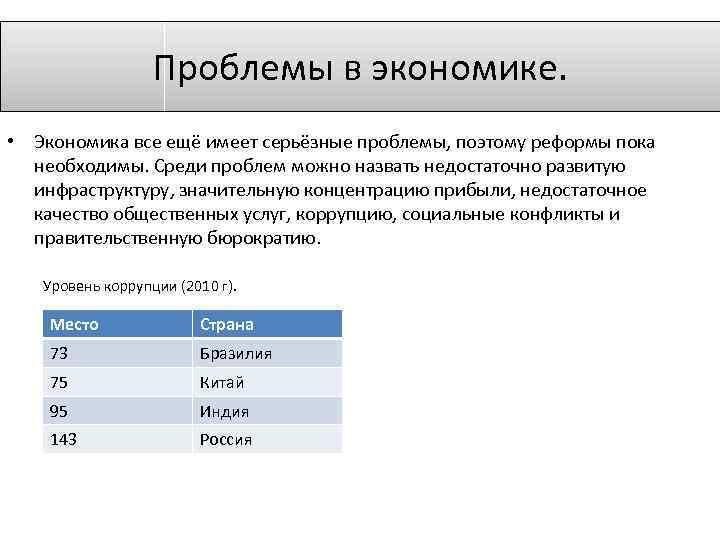 Проблемы в экономике.

• Экономика все ещё имеет серьёзные проблемы, поэтому реформы пока необходимы. Среди проблем можно назвать недостаточно развитую инфраструктуру, значительную концентрацию прибыли, недостаточное качество общественных услуг, коррупцию, социальные конфликты и правительственную бюрократию.

Уровень коррупции (2010 г).

| Место | Страна |
|---|---|
| 73 | Бразилия |
| 75 | Китай |
| 95 | Индия |
| 143 | Россия |